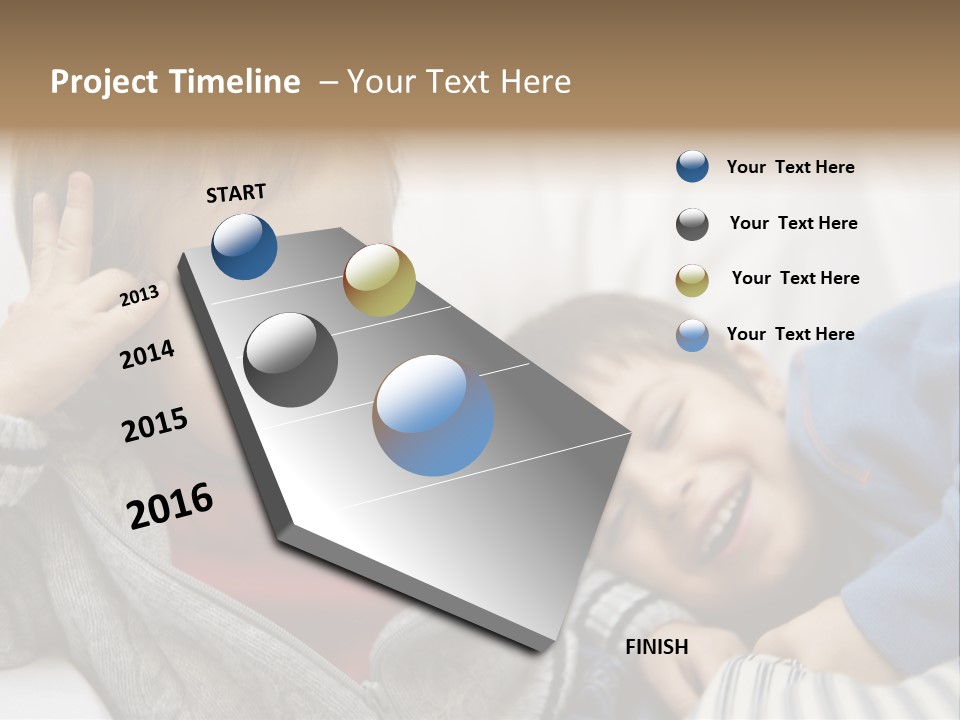 Project Timeline – Your Text Here

START

2013

2014

2015

2016

FINISH

Your Text Here

Your Text Here

Your Text Here

Your Text Here